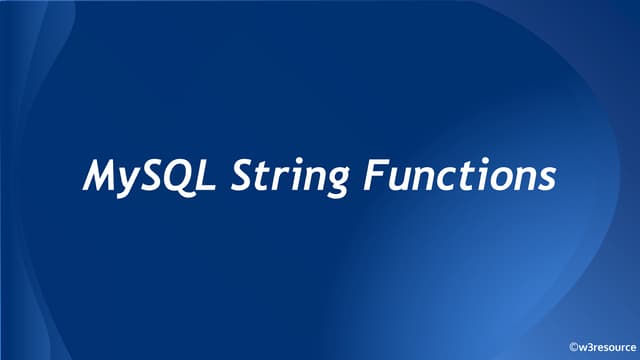 MySQL String Functions

©w3resource